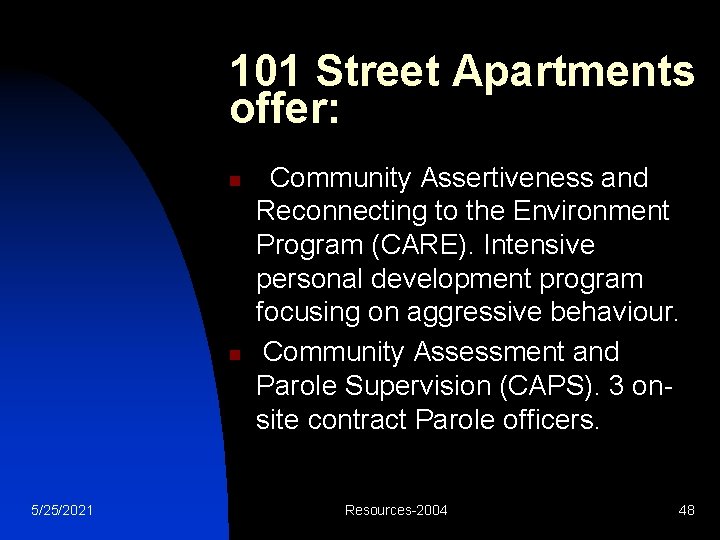 101 Street Apartments offer:

- Community Assertiveness and Reconnecting to the Environment Program (CARE). Intensive personal development program focusing on aggressive behaviour.
- Community Assessment and Parole Supervision (CAPS). 3 on-site contract Parole officers.

5/25/2021 Resources-2004 48